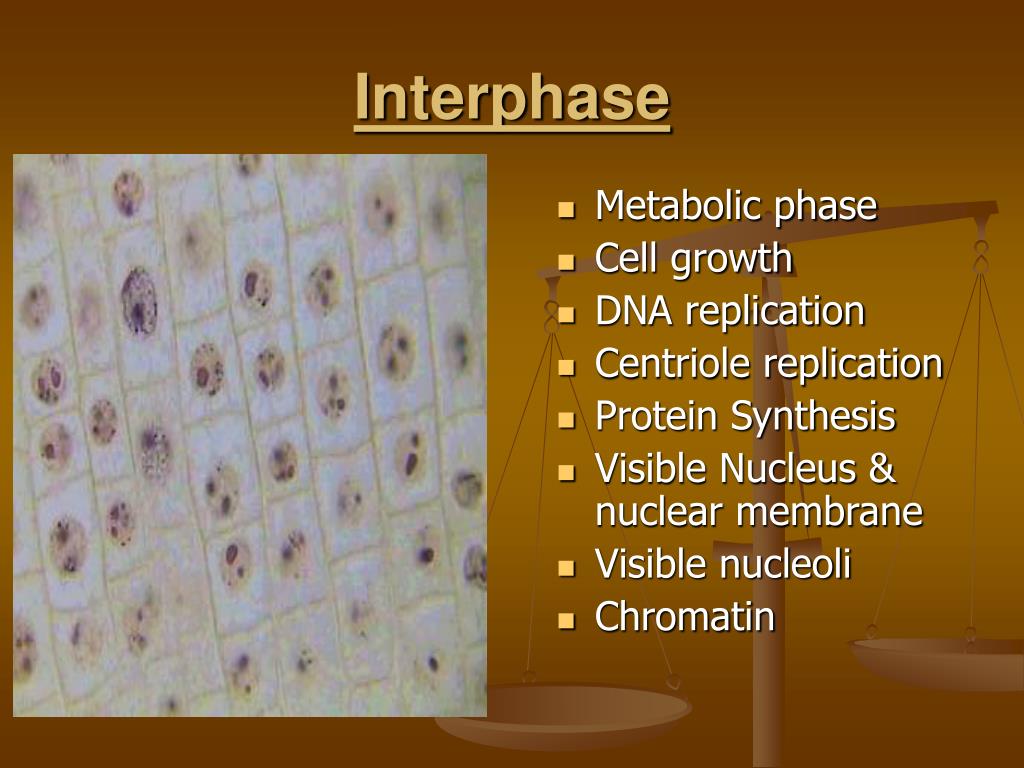 Interphase

- Metabolic phase
- Cell growth
- DNA replication
- Centriole replication
- Protein Synthesis
- Visible Nucleus & nuclear membrane
- Visible nucleoli
- Chromatin